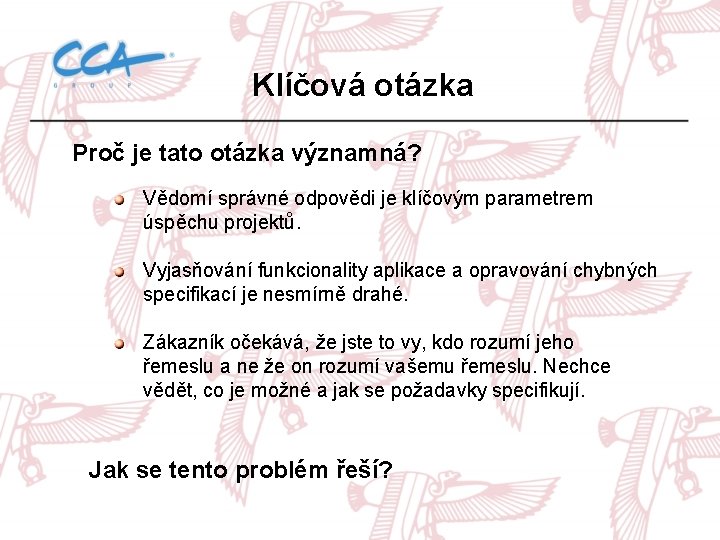 CCA GROUP

Klíčová otázka

Proč je tato otázka významná?

Vědomí správné odpovědi je klíčovým parametrem úspěchu projektů.

Vyjasňování funkcionality aplikace a opravování chybných specifikací je nesmírně drahé.

Zákazník očekává, že jste to vy, kdo rozumí jeho řemeslu a ne že on rozumí vašemu řemeslu. Nechce vědět, co je možné a jak se požadavky specifikují.

Jak se tento problém řeší?